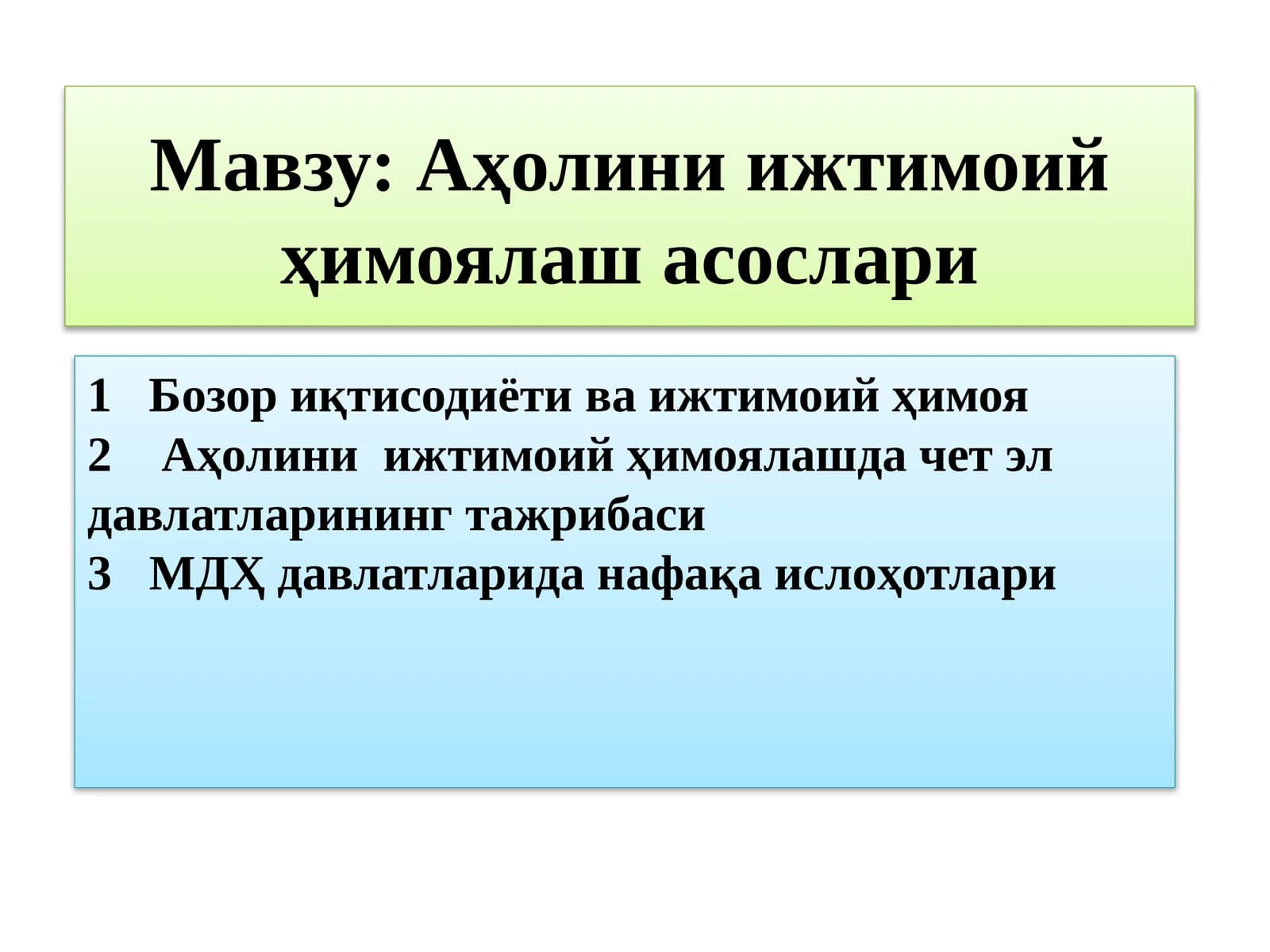 Мавзу: Аҳолини ижтимоий ҳимоялаш асослари

1 Бозор иқтисодиёти ва ижтимоий ҳимоя
2 Аҳолини ижтимоий ҳимоялашда чет эл давлатларининг тажрибаси
3 МДҲ давлатларида нафақа ислоҳотлари